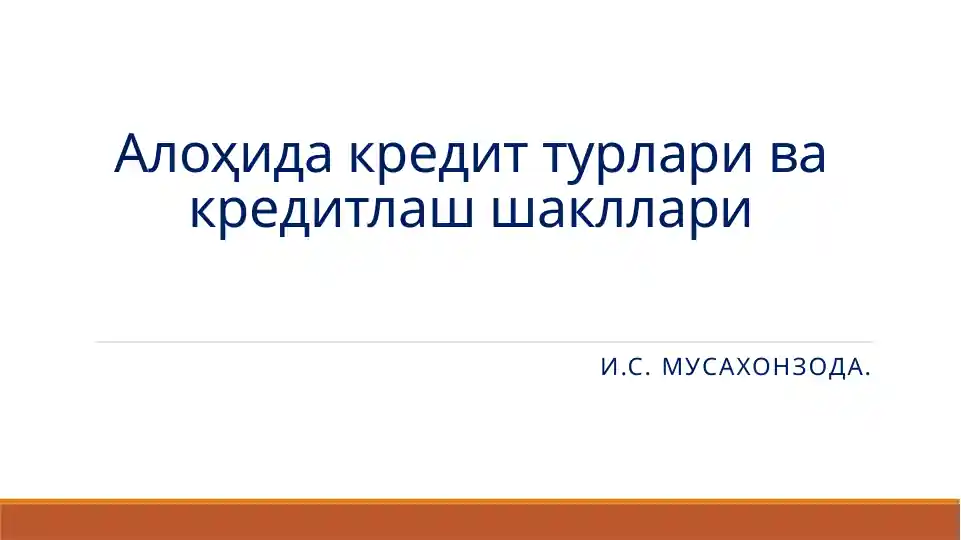 Алоҳида кредит турлари ва кредитлаш шакллари

И.С. МУСАХОНЗОДА.